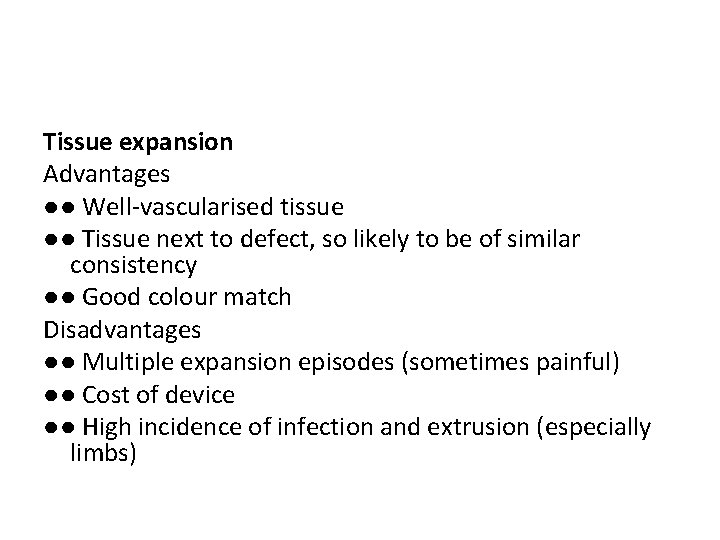 Tissue expansion
Advantages
•• Well-vascularised tissue
•• Tissue next to defect, so likely to be of similar consistency
•• Good colour match
Disadvantages
•• Multiple expansion episodes (sometimes painful)
•• Cost of device
•• High incidence of infection and extrusion (especially limbs)